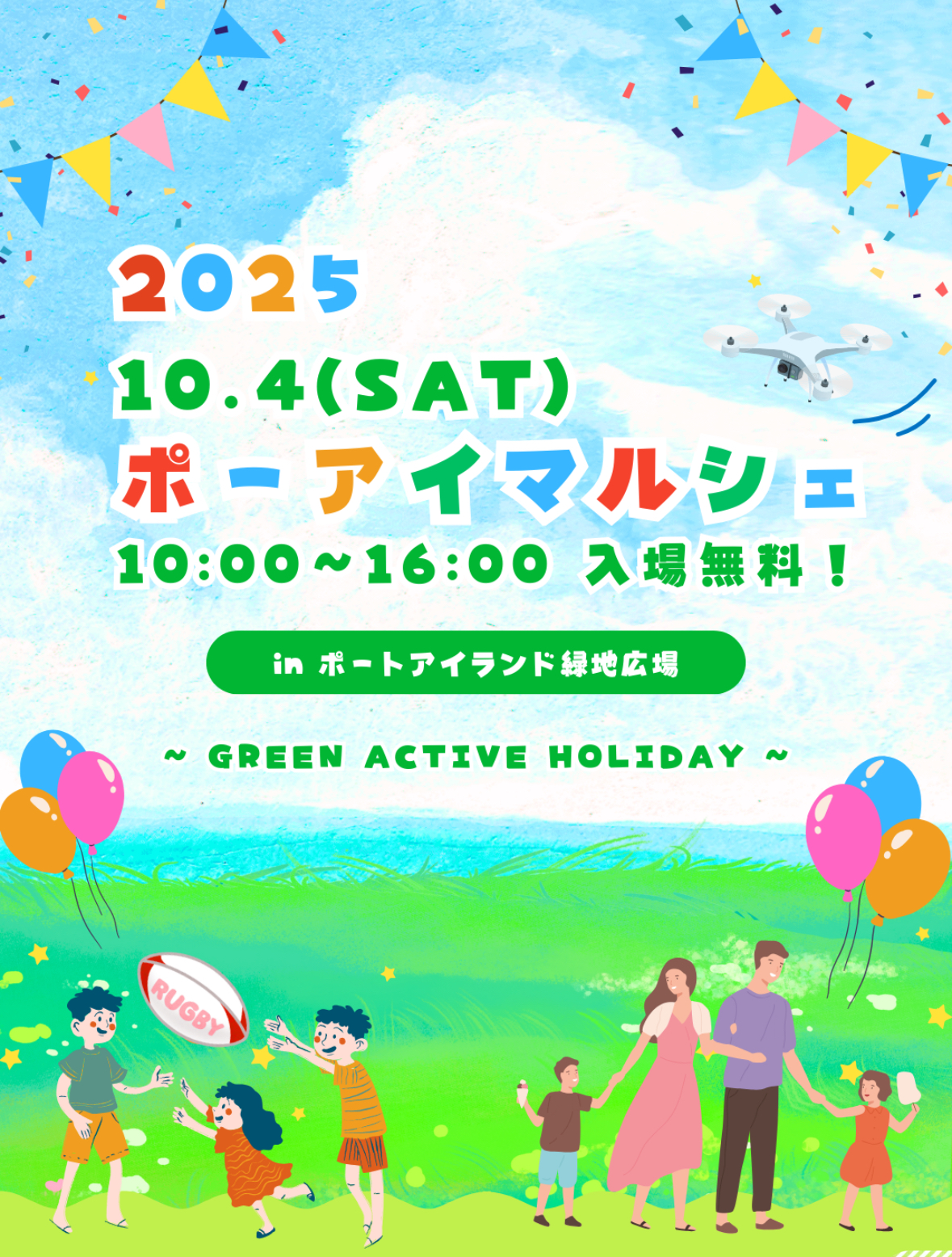 2025

10.4(SAT)

ポーアイマルシェ

10:00～16:00 入場無料！

in ポートアイランド緑地広場

~ GREEN ACTIVE HOLIDAY ~

RUGBY